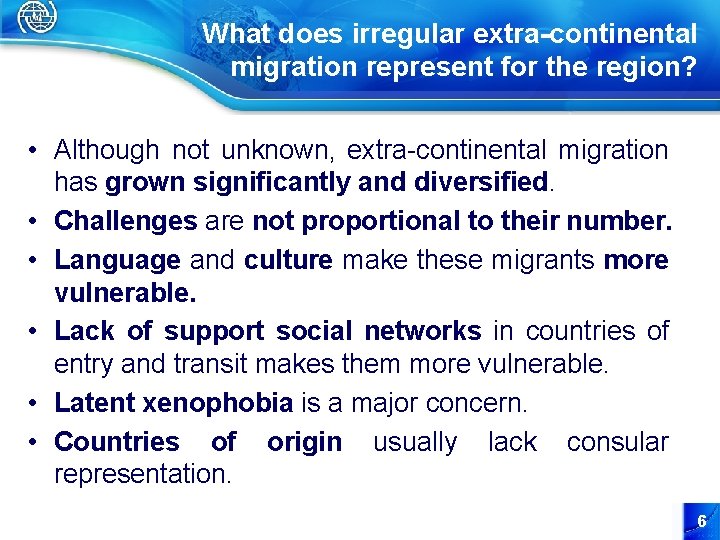 What does irregular extra-continental migration represent for the region?

• Although not unknown, extra-continental migration has grown significantly and diversified.
• Challenges are not proportional to their number.
• Language and culture make these migrants more vulnerable.
• Lack of support social networks in countries of entry and transit makes them more vulnerable.
• Latent xenophobia is a major concern.
• Countries of origin usually lack consular representation.

6